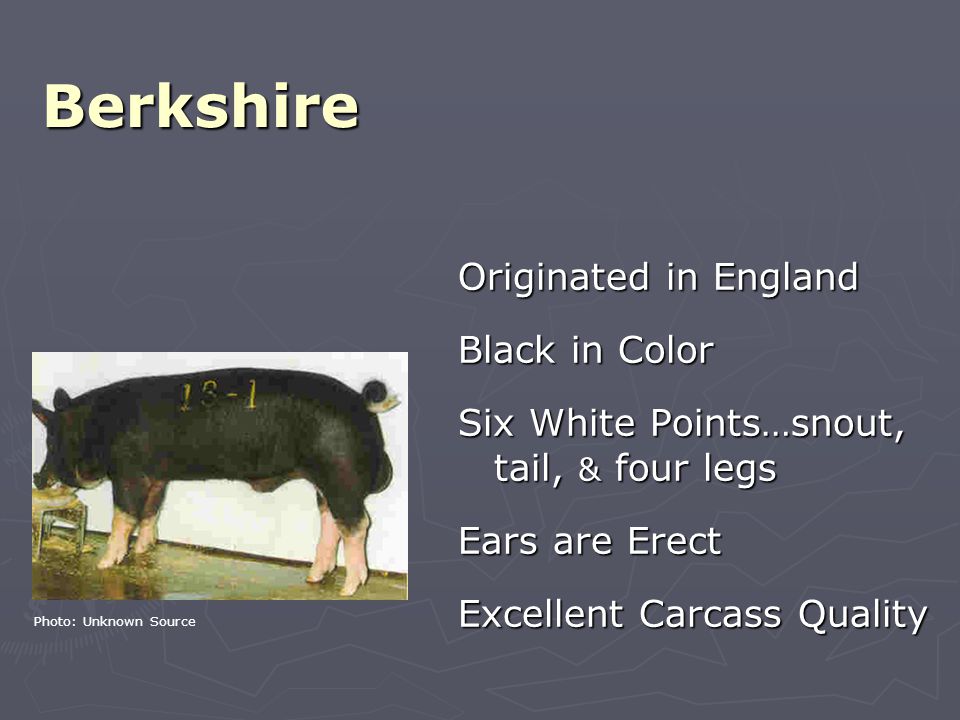 Berkshire

13-1

Photo: Unknown Source

Originated in England

Black in Color

Six White Points…snout, tail, & four legs

Ears are Erect

Excellent Carcass Quality